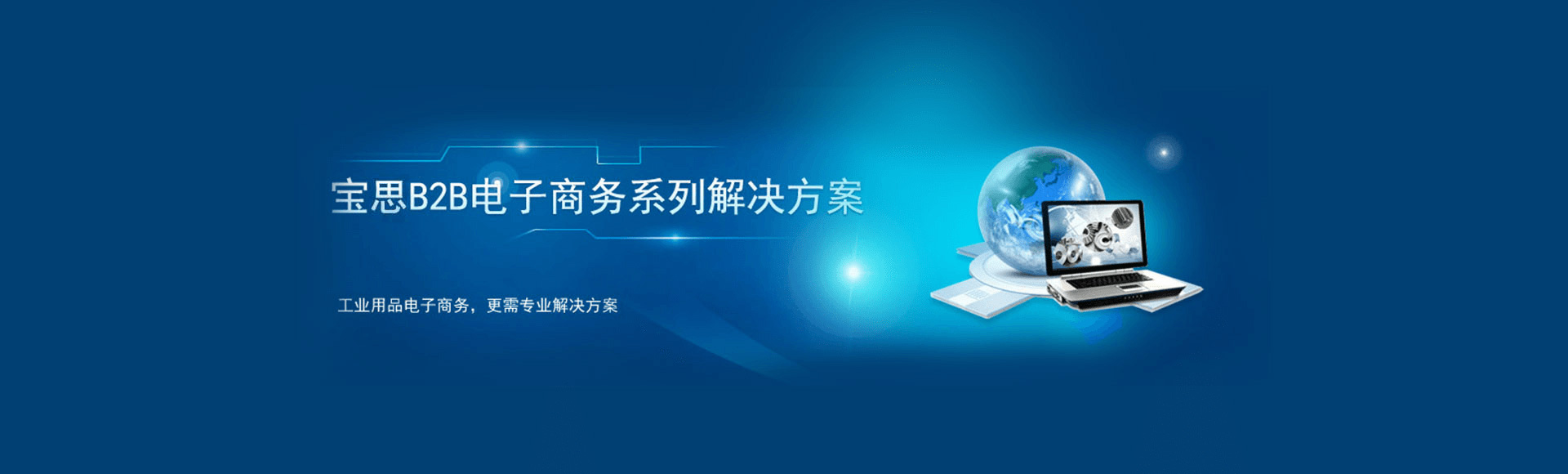 宝思B2B电子商务系列解决方案

工业用品电子商务，更需专业解决方案